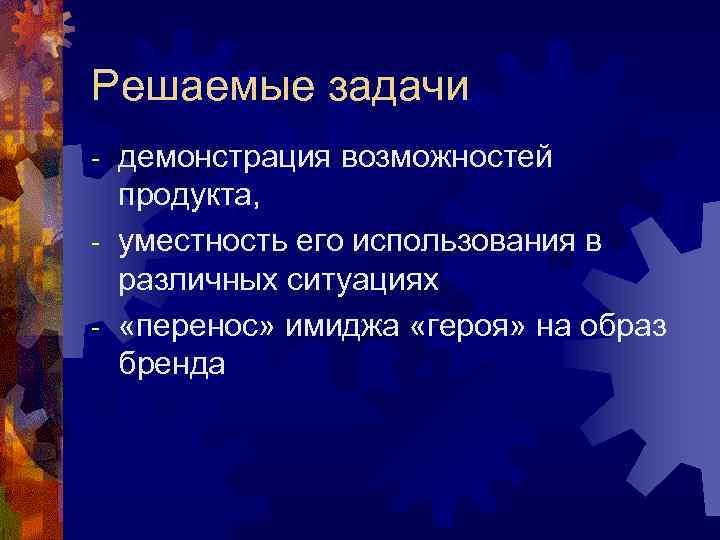 Решаемые задачи

- демонстрация возможностей продукта,
- уместность его использования в различных ситуациях
- «перенос» имиджа «героя» на образ бренда